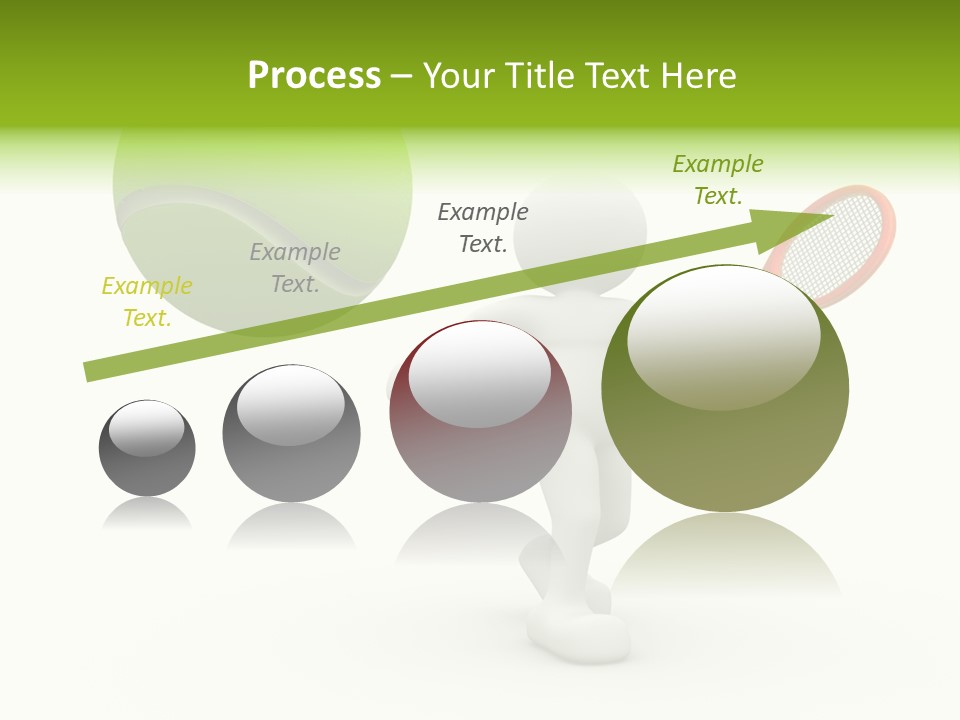 Process – Your Title Text Here

Example Text.

Example Text.

Example Text.

Example Text.